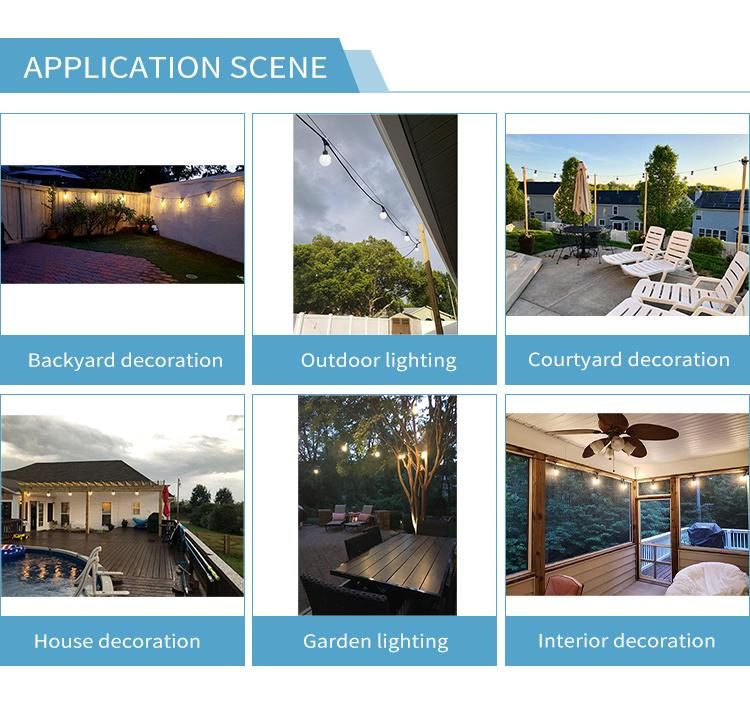 APPLICATION SCENE

Backyard decoration

Outdoor lighting

Courtyard decoration

House decoration

Garden lighting

Interior decoration